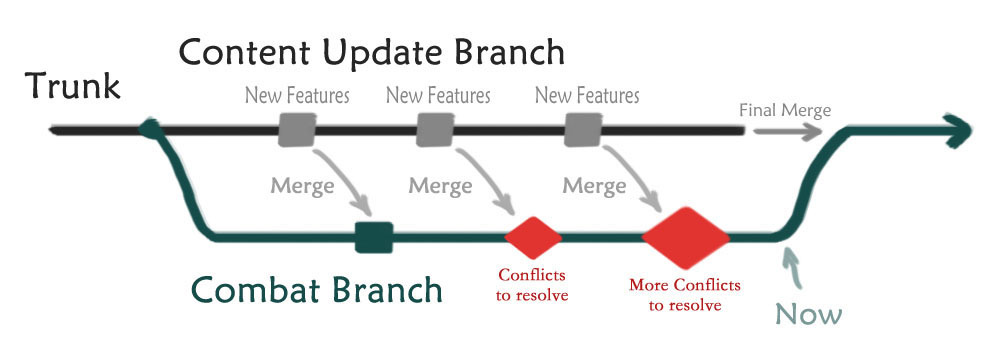 Content Update Branch

Trunk

New Features

New Features

New Features

Final Merge

Merge

Merge

Merge

Combat Branch

Conflicts to resolve

More Conflicts to resolve

Now